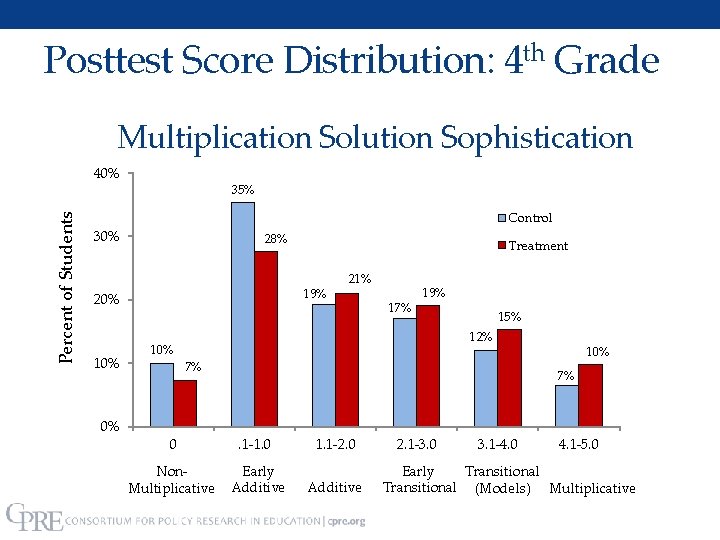 Posttest Score Distribution: $4^{th}$ Grade

Multiplication Solution Sophistication

Percent of Students

40%
30%
20%
10%
0%

Control
Treatment

10% 7%
35% 28%
19% 21%
17% 19%
12% 15%
7% 10%

0
.1-1.0
1.1-2.0
2.1-3.0
3.1-4.0
4.1-5.0

Non-Multiplicative
Early Additive
Additive
Early Transitional
Transitional (Models)
Multiplicative

CPRE CONSORTIUM FOR POLICY RESEARCH IN EDUCATION | cpre.org